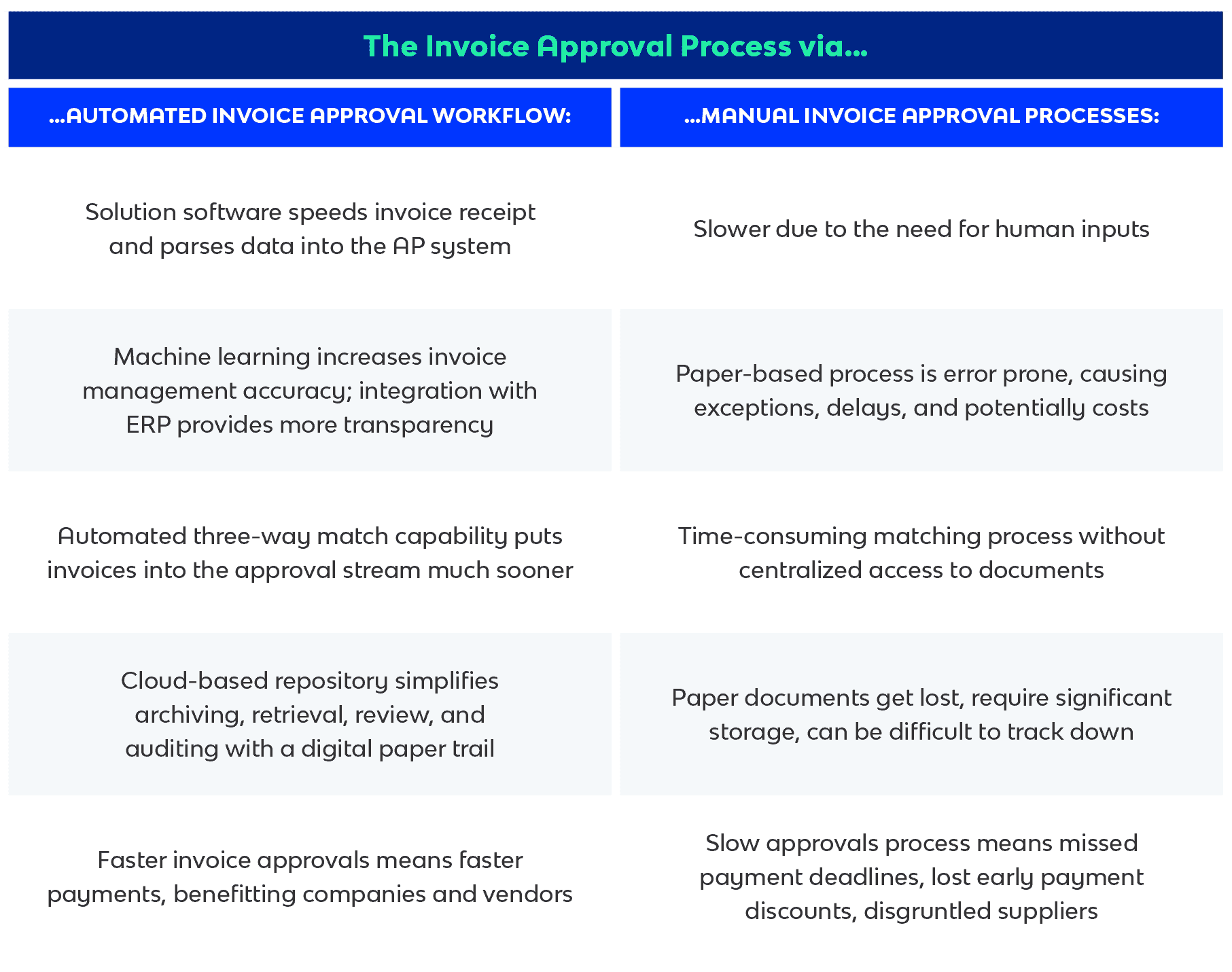 The Invoice Approval Process via...

| ...AUTOMATED INVOICE APPROVAL WORKFLOW: | ...MANUAL INVOICE APPROVAL PROCESSES: |
|---|---|
| Solution software speeds invoice receipt and parses data into the AP system | Slower due to the need for human inputs |
| Machine learning increases invoice management accuracy; integration with ERP provides more transparency | Paper-based process is error prone, causing exceptions, delays, and potentially costs |
| Automated three-way match capability puts invoices into the approval stream much sooner | Time-consuming matching process without centralized access to documents |
| Cloud-based repository simplifies archiving, retrieval, review, and auditing with a digital paper trail | Paper documents get lost, require significant storage, can be difficult to track down |
| Faster invoice approvals means faster payments, benefitting companies and vendors | Slow approvals process means missed payment deadlines, lost early payment discounts, disgruntled suppliers |